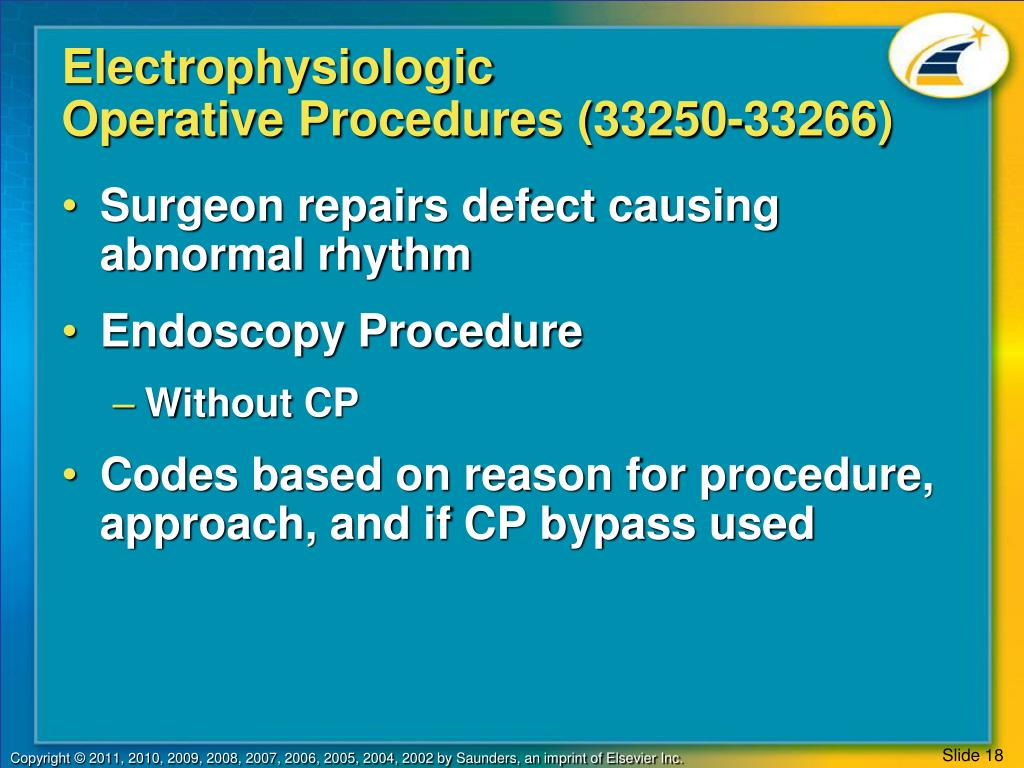 Electrophysiologic
Operative Procedures (33250-33266)

• Surgeon repairs defect causing abnormal rhythm

• Endoscopy Procedure

– Without CP

• Codes based on reason for procedure, approach, and if CP bypass used

Copyright © 2011, 2010, 2009, 2008, 2007, 2006, 2005, 2004, 2002 by Saunders, an imprint of Elsevier Inc.

Slide 18